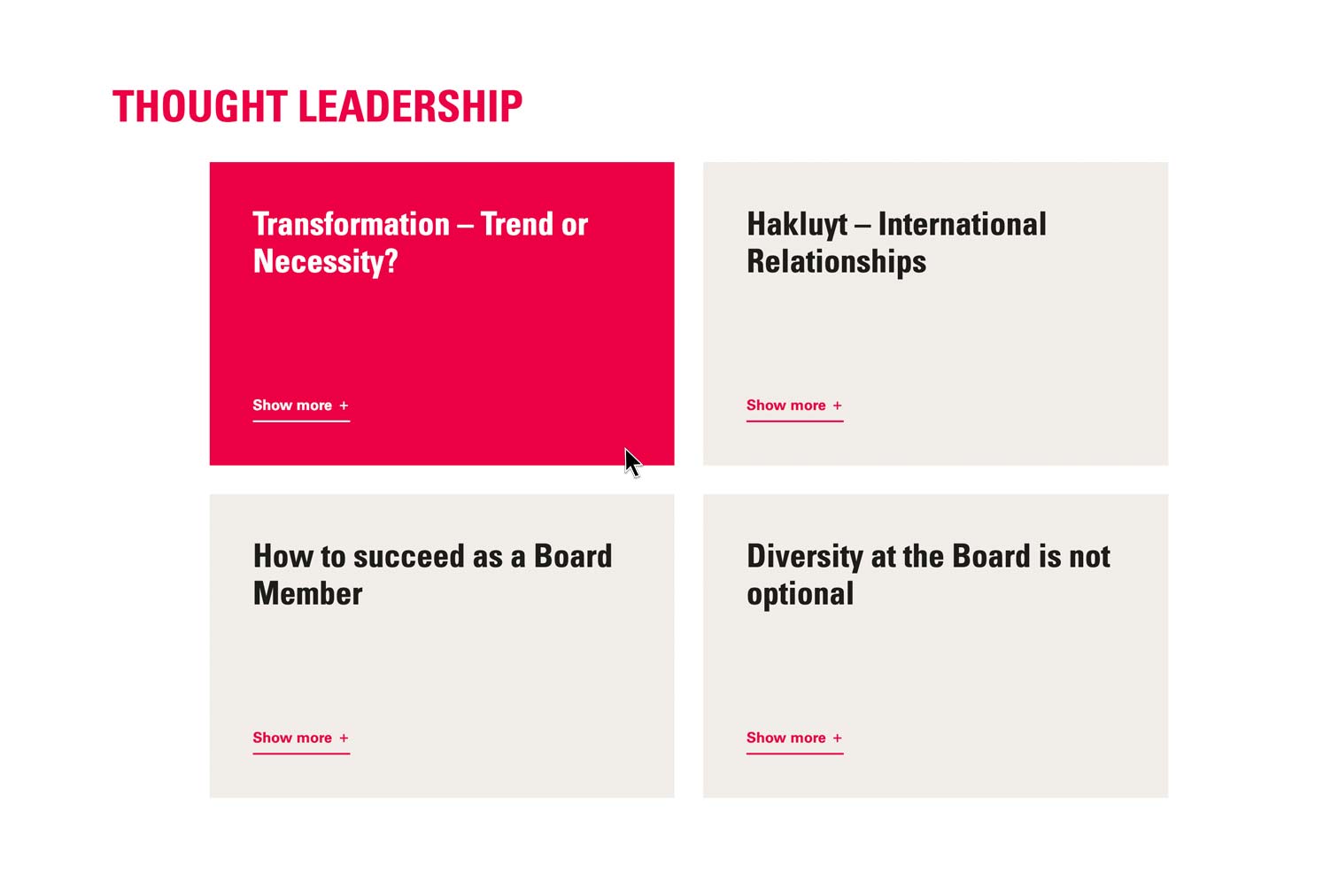 THOUGHT LEADERSHIP

Transformation – Trend or Necessity?

Show more +

Hakluyt – International Relationships

Show more +

How to succeed as a Board Member

Show more +

Diversity at the Board is not optional

Show more +